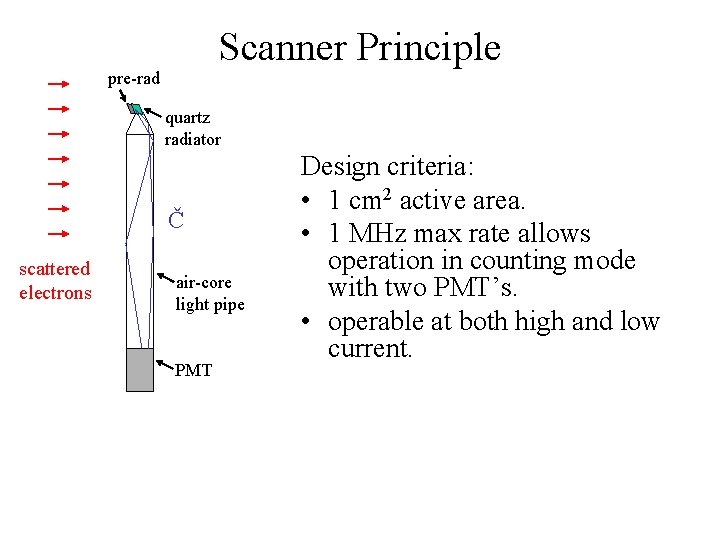 Scanner Principle

pre-rad

quartz radiator

Č

scattered electrons

air-core light pipe

PMT

Design criteria:

• 1 cm$^2$ active area.

• 1 MHz max rate allows operation in counting mode with two PMT's.

• operable at both high and low current.